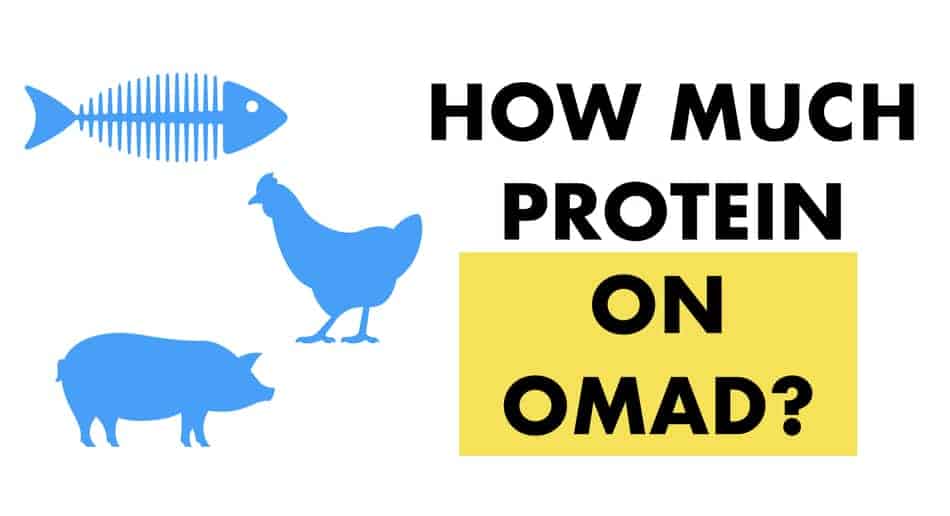 HOW MUCH PROTEIN ON OMAD?